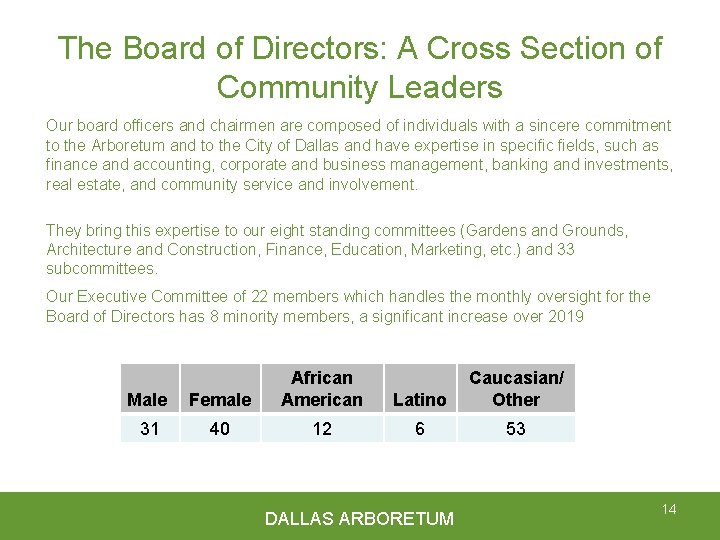 The Board of Directors: A Cross Section of Community Leaders

Our board officers and chairmen are composed of individuals with a sincere commitment to the Arboretum and to the City of Dallas and have expertise in specific fields, such as finance and accounting, corporate and business management, banking and investments, real estate, and community service and involvement.

They bring this expertise to our eight standing committees (Gardens and Grounds, Architecture and Construction, Finance, Education, Marketing, etc.) and 33 subcommittees.

Our Executive Committee of 22 members which handles the monthly oversight for the Board of Directors has 8 minority members, a significant increase over 2019

| Male | Female | African American | Latino | Caucasian/ Other |
|---|---|---|---|---|
| 31 | 40 | 12 | 6 | 53 |

DALLAS ARBORETUM

14